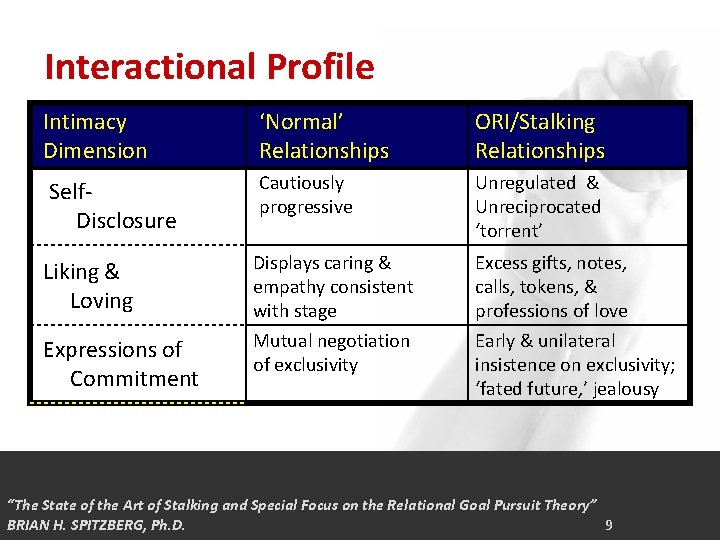 Interactional Profile

| Intimacy Dimension | 'Normal' Relationships | ORI/Stalking Relationships |
|---|---|---|
| Self-Disclosure | Cautiously progressive | Unregulated & Unreciprocated 'torrent' |
| Liking & Loving | Displays caring & empathy consistent with stage | Excess gifts, notes, calls, tokens, & professions of love |
| Expressions of Commitment | Mutual negotiation of exclusivity | Early & unilateral insistence on exclusivity; 'fated future,' jealousy |

"The State of the Art of Stalking and Special Focus on the Relational Goal Pursuit Theory"
BRIAN H. SPITZBERG, Ph.D.
9